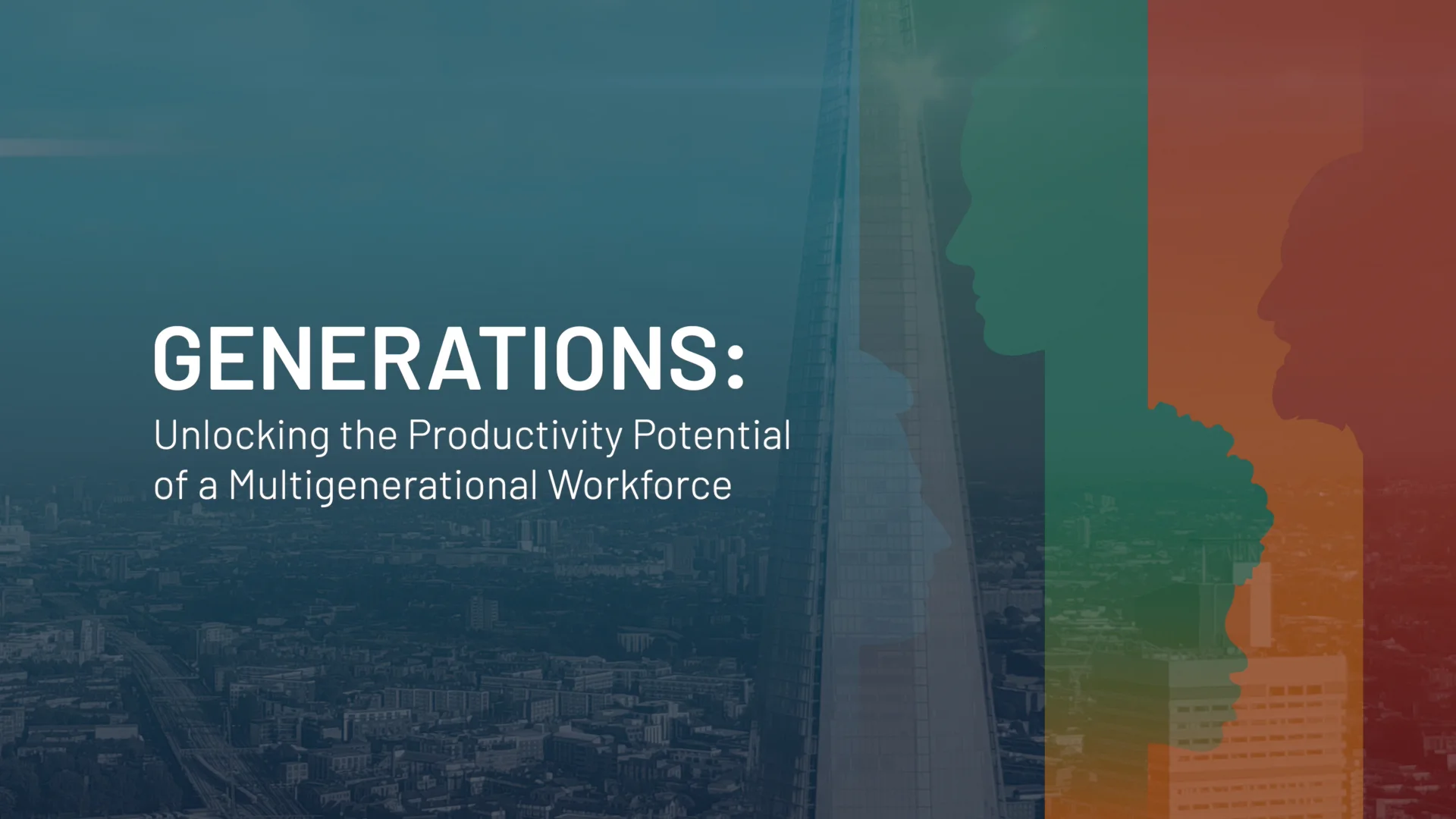 GENERATIONS:
Unlocking the Productivity Potential of a Multigenerational Workforce